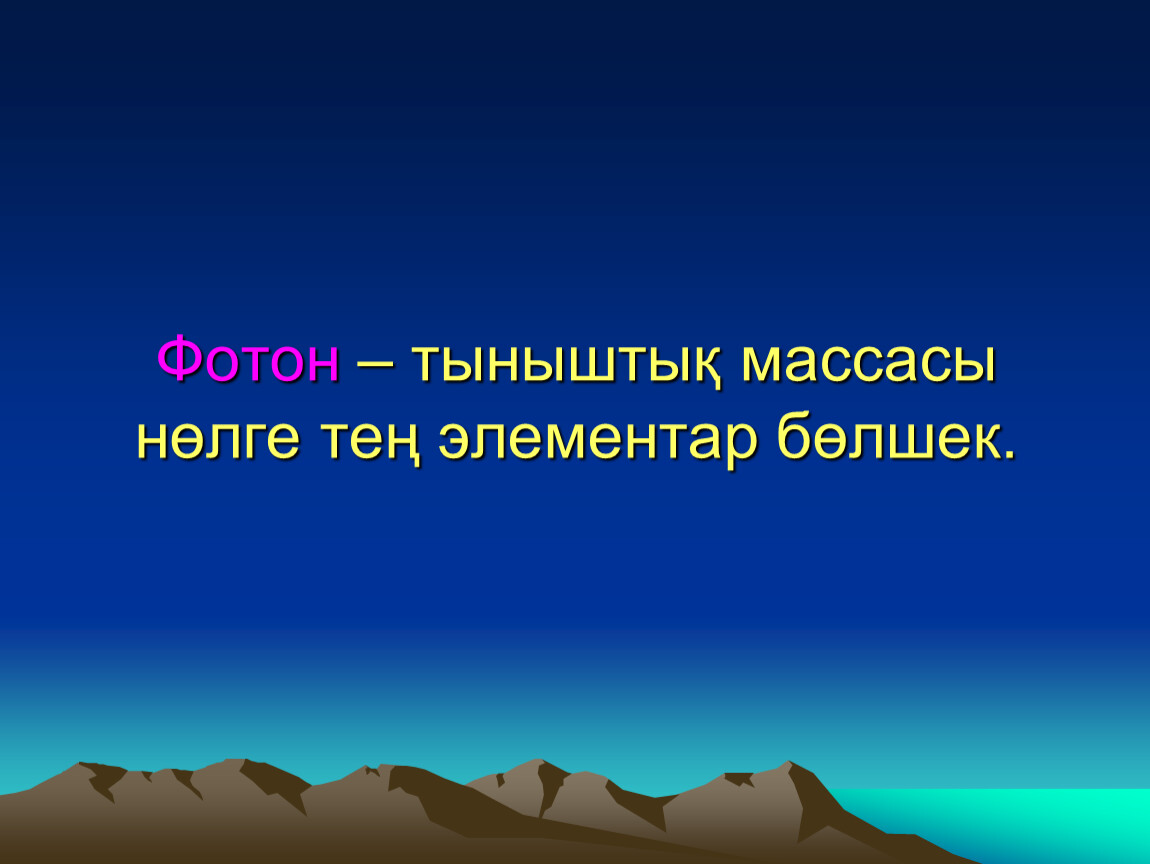 Фотон – тыныштық массасы нөлге тең элементар бөлшек.